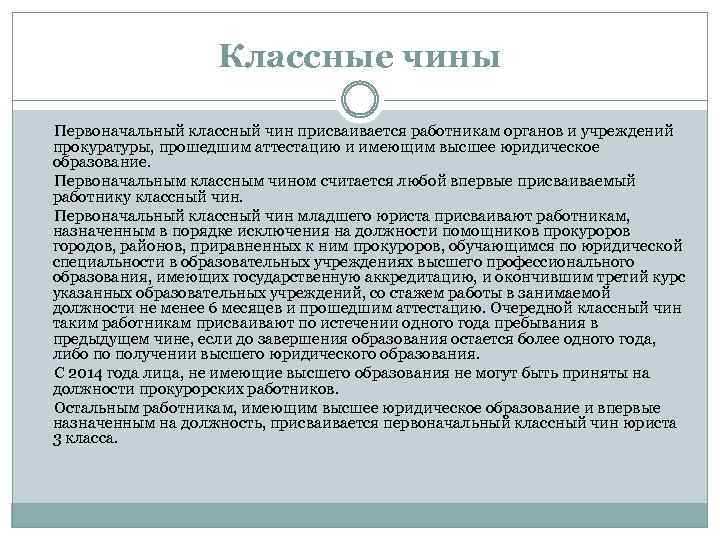 Классные чины

Первоначальный классный чин присваивается работникам органов и учреждений прокуратуры, прошедшим аттестацию и имеющим высшее юридическое образование.

Первоначальным классным чином считается любой впервые присваиваемый работнику классный чин.

Первоначальный классный чин младшего юриста присваивают работникам, назначенным в порядке исключения на должности помощников прокуроров городов, районов, приравненных к ним прокуроров, обучающимся по юридической специальности в образовательных учреждениях высшего профессионального образования, имеющих государственную аккредитацию, и окончившим третий курс указанных образовательных учреждений, со стажем работы в занимаемой должности не менее 6 месяцев и прошедшим аттестацию. Очередной классный чин таким работникам присваивают по истечении одного года пребывания в предыдущем чине, если до завершения образования остается более одного года, либо по получении высшего юридического образования.

С 2014 года лица, не имеющие высшего образования не могут быть приняты на должности прокурорских работников.

Остальным работникам, имеющим высшее юридическое образование и впервые назначенным на должность, присваивается первоначальный классный чин юриста 3 класса.